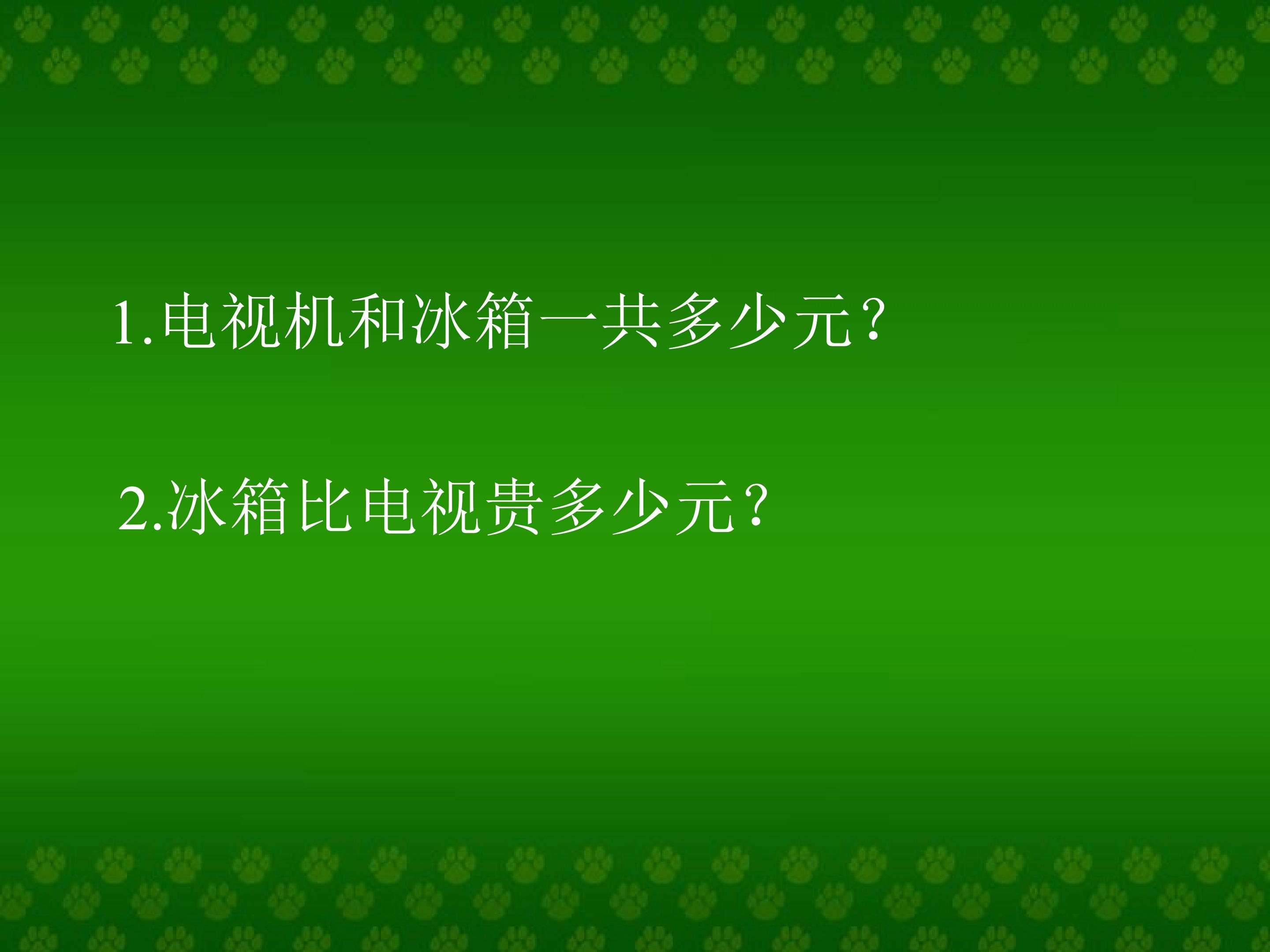 1.电视机和冰箱一共多少元？

2.冰箱比电视贵多少元？